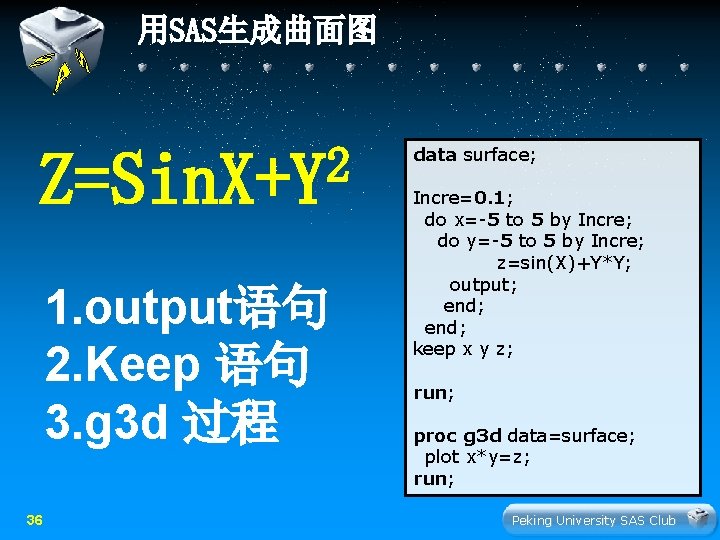 用SAS生成曲面图

$Z=SinX+Y^2$

1.output语句
2.Keep 语句
3.g3d 过程

data surface;

Incre=0.1;
do x=-5 to 5 by Incre;
do y=-5 to 5 by Incre;
z=sin(X)+Y*Y;
output;
end;
end;
keep x y z;

run;

proc g3d data=surface;
plot x*y=z;
run;

36

Peking University SAS Club